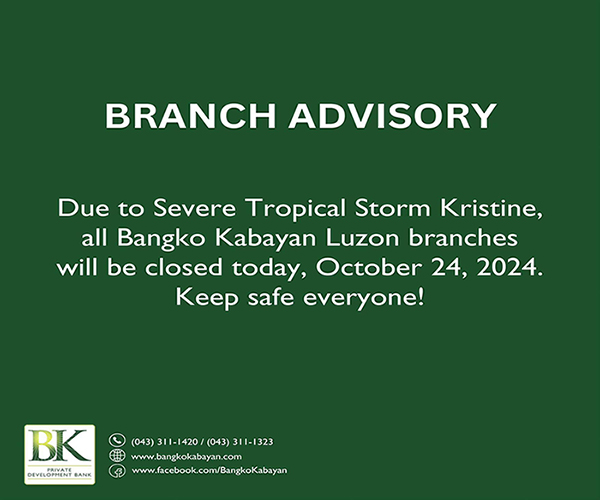 BRANCH ADVISORY

Due to Severe Tropical Storm Kristine, all Bangko Kabayan Luzon branches will be closed today, October 24, 2024. Keep safe everyone!

BK
PRIVATE DEVELOPMENT BANK

(043) 311-1420 / (043) 311-1323
www.bangkokabayan.com
www.facebook.com/BangkoKabayan